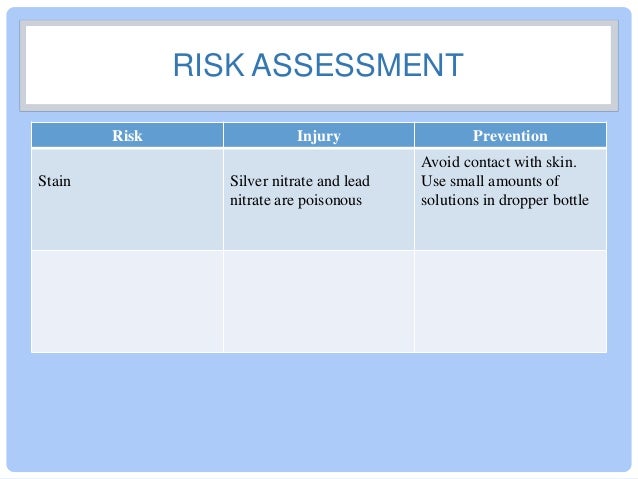 RISK ASSESSMENT

| Risk | Injury | Prevention |
|---|---|---|
| Stain | Silver nitrate and lead nitrate are poisonous | Avoid contact with skin. Use small amounts of solutions in dropper bottle |
| | | |